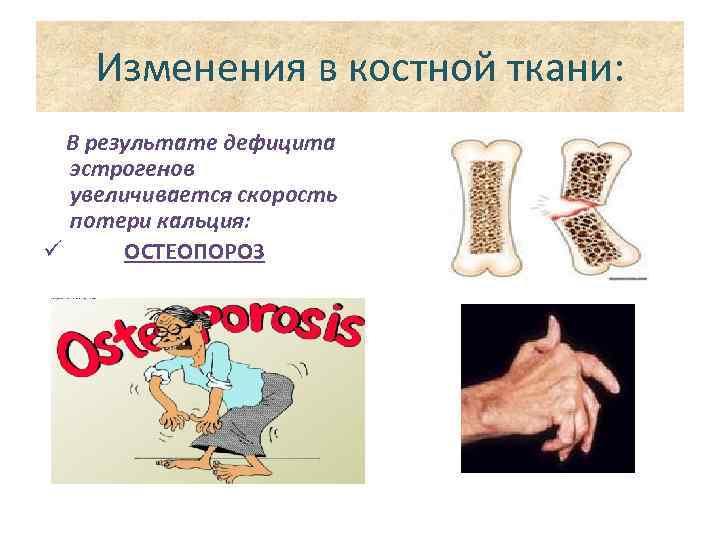 Изменения в костной ткани:

В результате дефицита эстрогенов увеличивается скорость потери кальция:

✓ ОСТЕОПОРОЗ

Osteoporosis